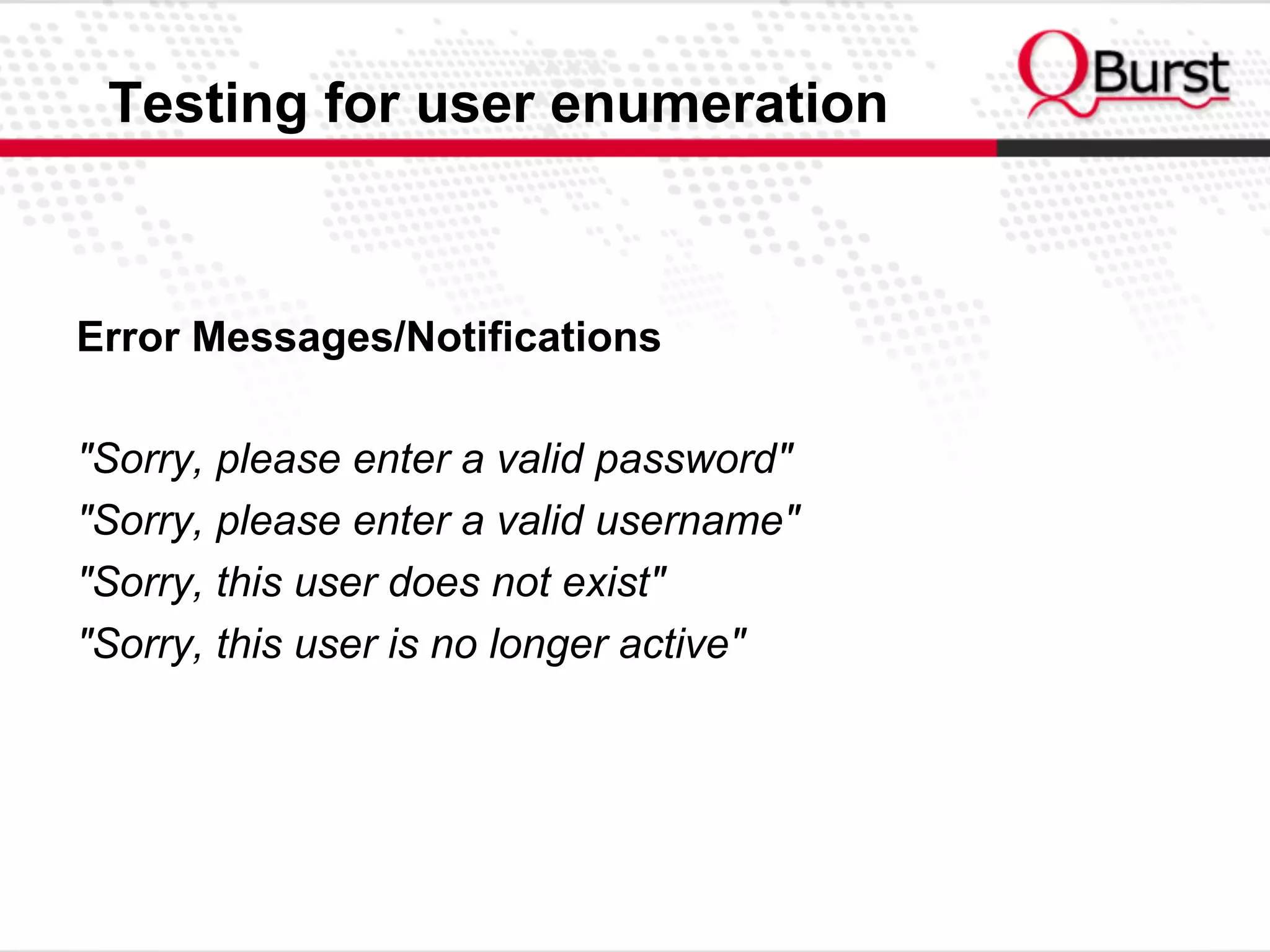 Testing for user enumeration

QBurst

Error Messages/Notifications

"Sorry, please enter a valid password"
"Sorry, please enter a valid username"
"Sorry, this user does not exist"
"Sorry, this user is no longer active"